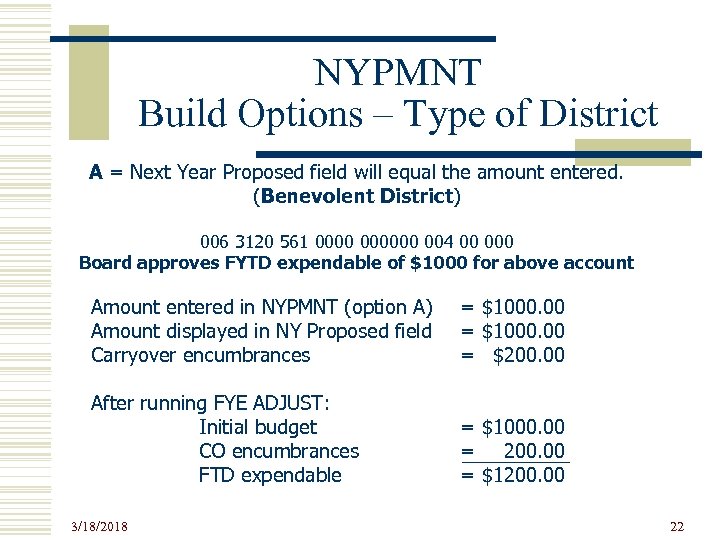 NYPMNT
Build Options – Type of District

A = Next Year Proposed field will equal the amount entered.
(Benevolent District)

006 3120 561 0000 000000 004 00 000
Board approves FYTD expendable of $1000 for above account

Amount entered in NYPMNT (option A) = $1000.00
Amount displayed in NY Proposed field = $1000.00
Carryover encumbrances = $200.00

After running FYE ADJUST:
Initial budget = $1000.00
CO encumbrances = 200.00
FTD expendable = $1200.00

3/18/2018

22